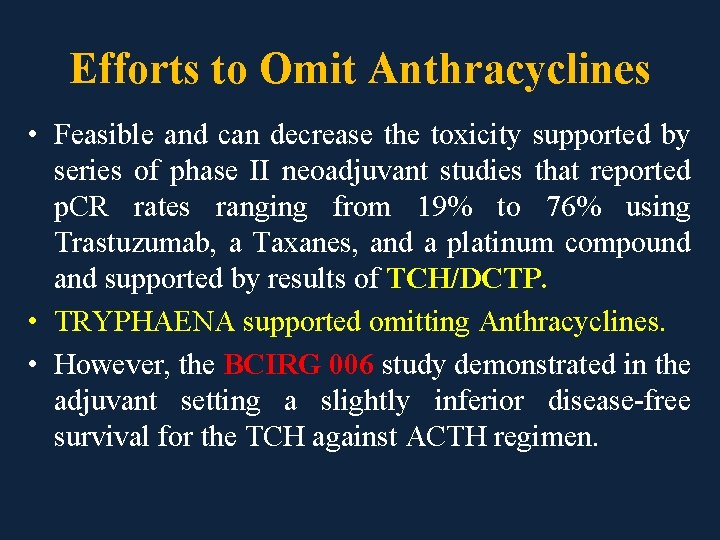 Efforts to Omit Anthracyclines

• Feasible and can decrease the toxicity supported by series of phase II neoadjuvant studies that reported pCR rates ranging from 19% to 76% using Trastuzumab, a Taxanes, and a platinum compound and supported by results of TCH/DCTP.

• TRYPHAENA supported omitting Anthracyclines.

• However, the BCIRG 006 study demonstrated in the adjuvant setting a slightly inferior disease-free survival for the TCH against ACTH regimen.